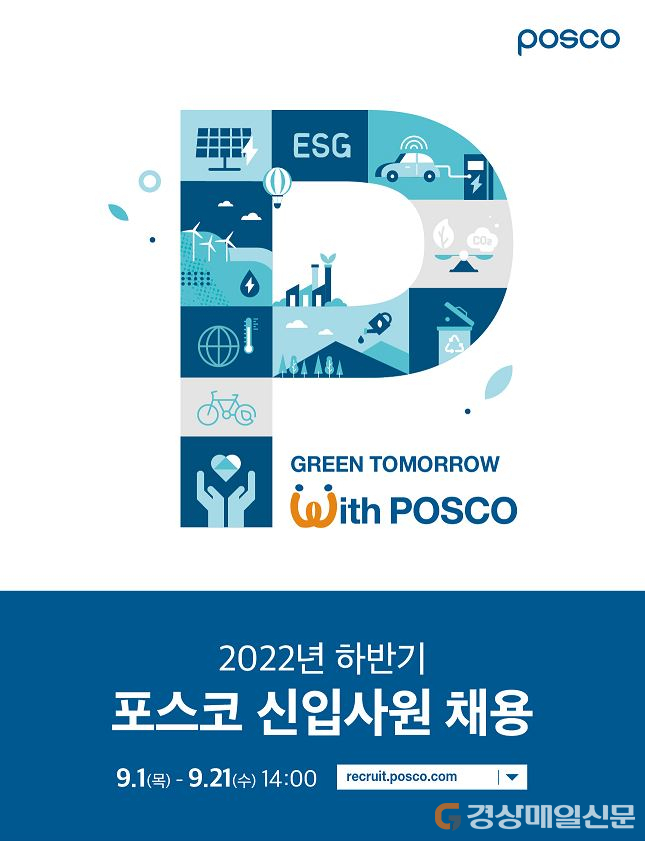 posco

ESG

$CO_2$

GREEN TOMORROW

With POSCO

2022년 하반기

포스코 신입사원 채용

9.1(목) - 9.21(수) 14:00

recruit.posco.com

경상매일신문